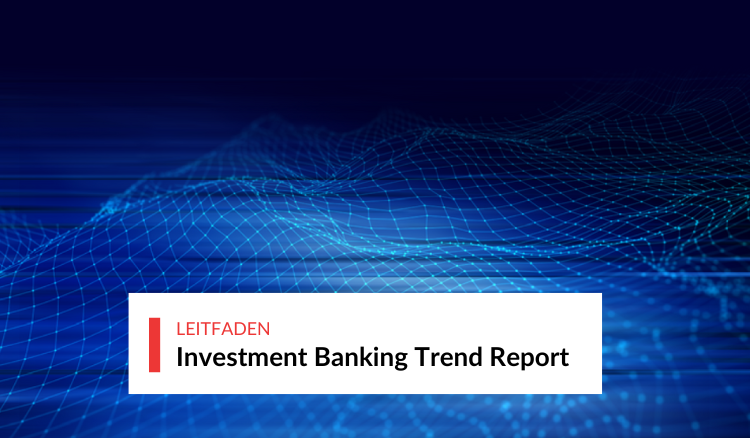 LEITFADEN
Investment Banking Trend Report